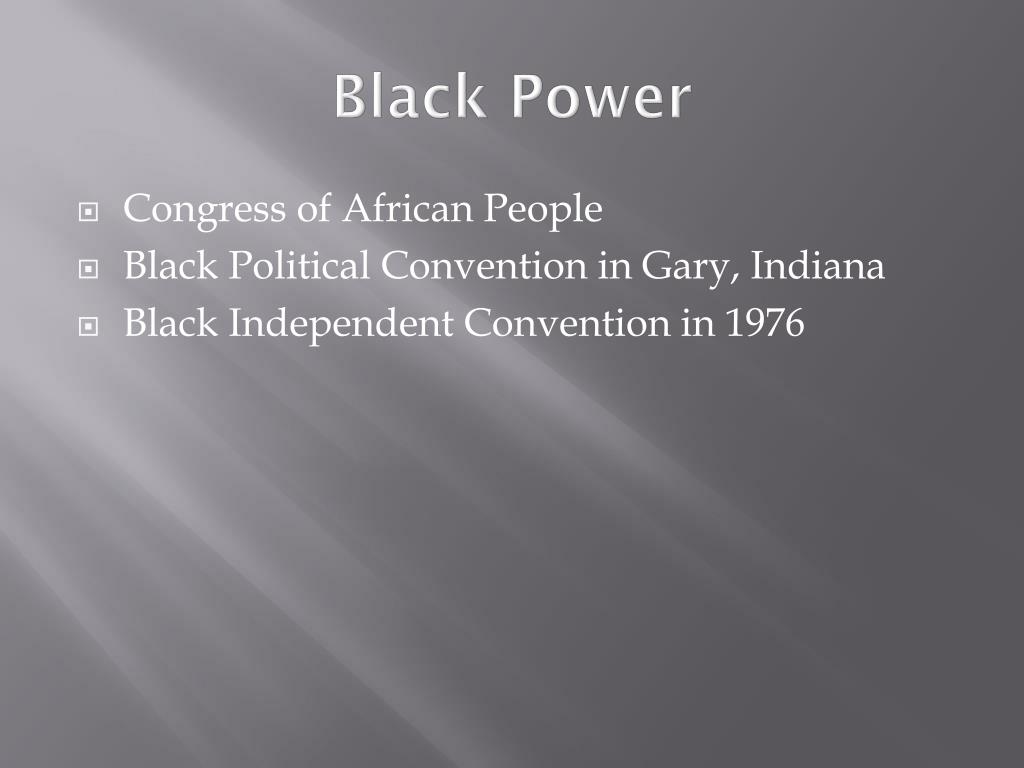 Black Power

Congress of African People
Black Political Convention in Gary, Indiana
Black Independent Convention in 1976